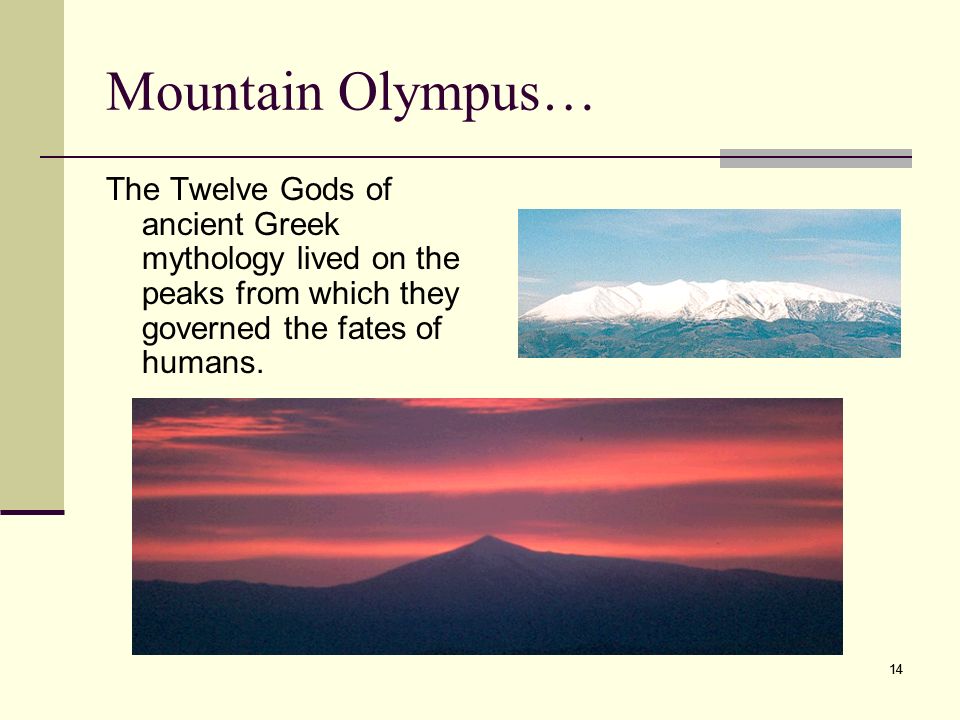 Mountain Olympus…

The Twelve Gods of ancient Greek mythology lived on the peaks from which they governed the fates of humans.

14